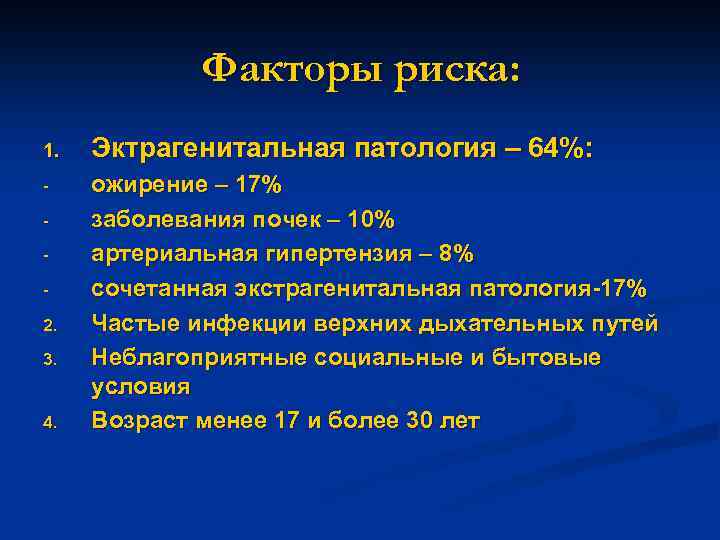 Факторы риска:

1. Эктрагенитальная патология – 64%:
- ожирение – 17%
- заболевания почек – 10%
- артериальная гипертензия – 8%
- сочетанная экстрагенитальная патология-17%
2. Частые инфекции верхних дыхательных путей
3. Неблагоприятные социальные и бытовые условия
4. Возраст менее 17 и более 30 лет